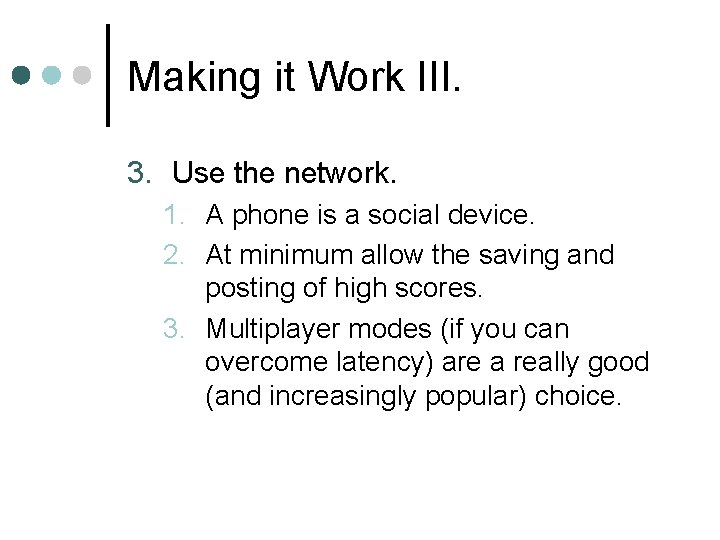 Making it Work III.

3. Use the network.

1. A phone is a social device.
2. At minimum allow the saving and posting of high scores.
3. Multiplayer modes (if you can overcome latency) are a really good (and increasingly popular) choice.